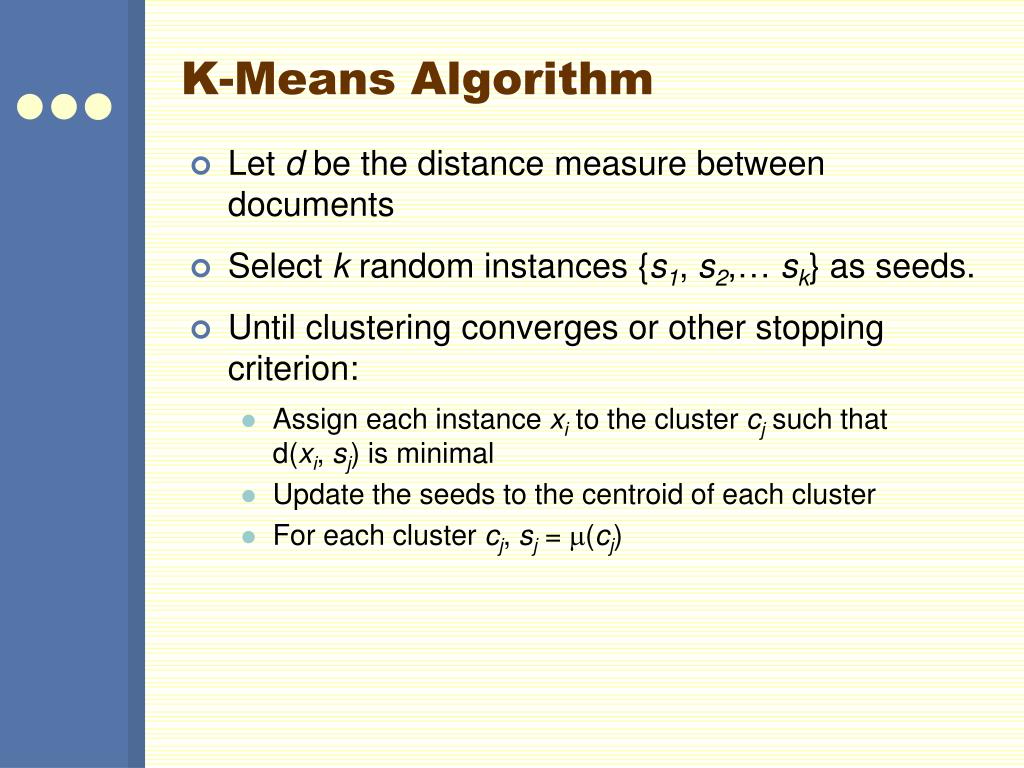 K-Means Algorithm

Let $d$ be the distance measure between documents

Select $k$ random instances $\{s_1, s_2, \ldots s_k\}$ as seeds.

Until clustering converges or other stopping criterion:

Assign each instance $x_i$ to the cluster $c_j$ such that $d(x_i, s_j)$ is minimal

Update the seeds to the centroid of each cluster

For each cluster $c_j$, $s_j = \mu(c_j)$